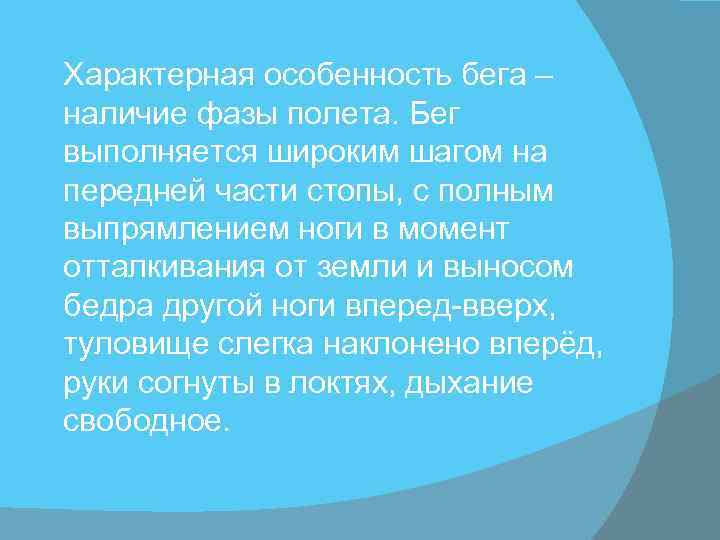 Характерная особенность бега – наличие фазы полета. Бег выполняется широким шагом на передней части стопы, с полным выпрямлением ноги в момент отталкивания от земли и выносом бедра другой ноги вперед-вверх, туловище слегка наклонено вперёд, руки согнуты в локтях, дыхание свободное.